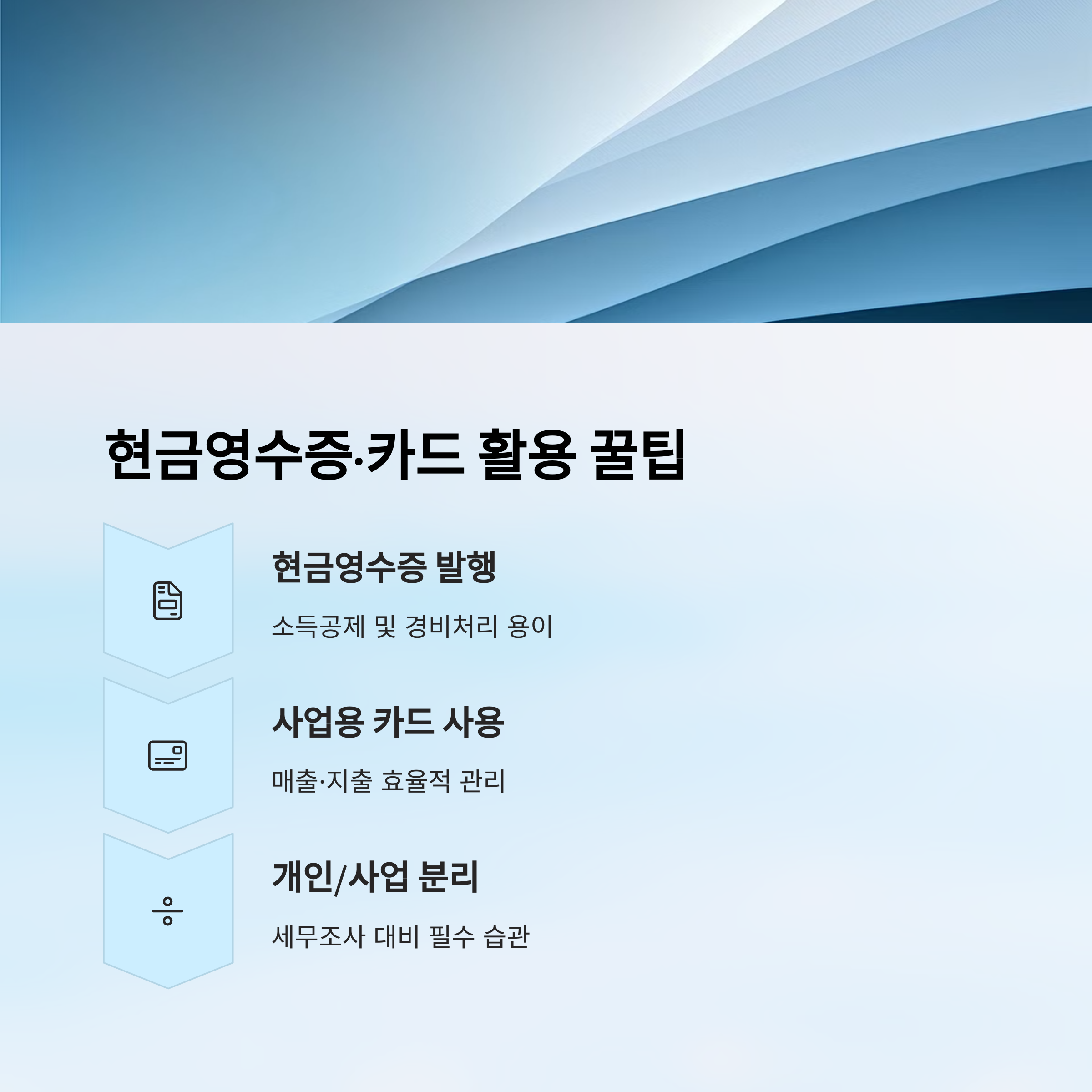 현금영수증·카드 활용 꿀팁

현금영수증 발행

소득공제 및 경비처리 용이

사업용 카드 사용

매출·지출 효율적 관리

개인/사업 분리

세무조사 대비 필수 습관